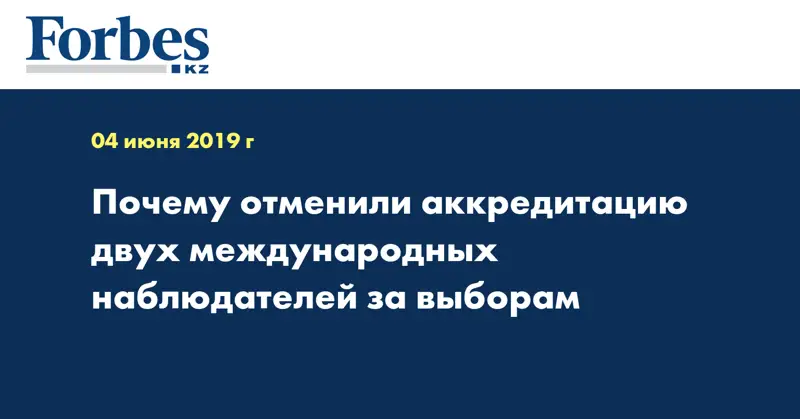 Forbes
KZ

04 июня 2019 г

Почему отменили аккредитацию двух международных наблюдателей за выборам